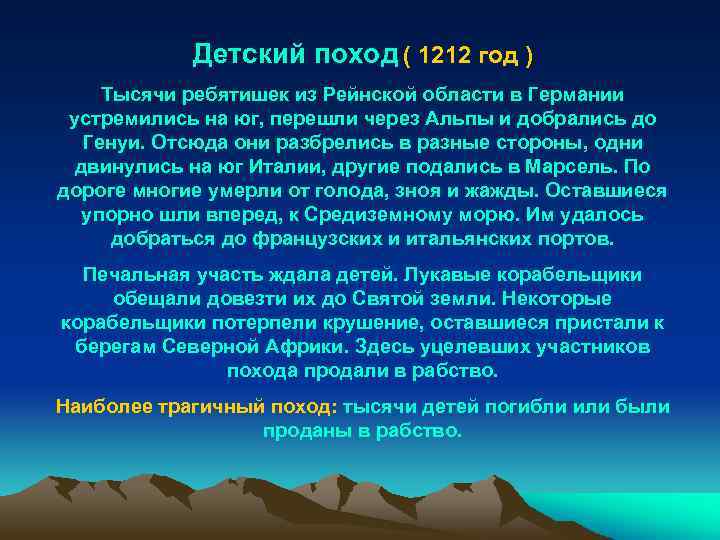 Детский поход ( 1212 год )

Тысячи ребятишек из Рейнской области в Германии устремились на юг, перешли через Альпы и добрались до Генуи. Отсюда они разбрелись в разные стороны, одни двинулись на юг Италии, другие подались в Марсель. По дороге многие умерли от голода, зноя и жажды. Оставшиеся упорно шли вперед, к Средиземному морю. Им удалось добраться до французских и итальянских портов.

Печальная участь ждала детей. Лукавые корабельщики обещали довезти их до Святой земли. Некоторые корабельщики потерпели крушение, оставшиеся пристали к берегам Северной Африки. Здесь уцелевших участников похода продали в рабство.

Наиболее трагичный поход: тысячи детей погибли или были проданы в рабство.